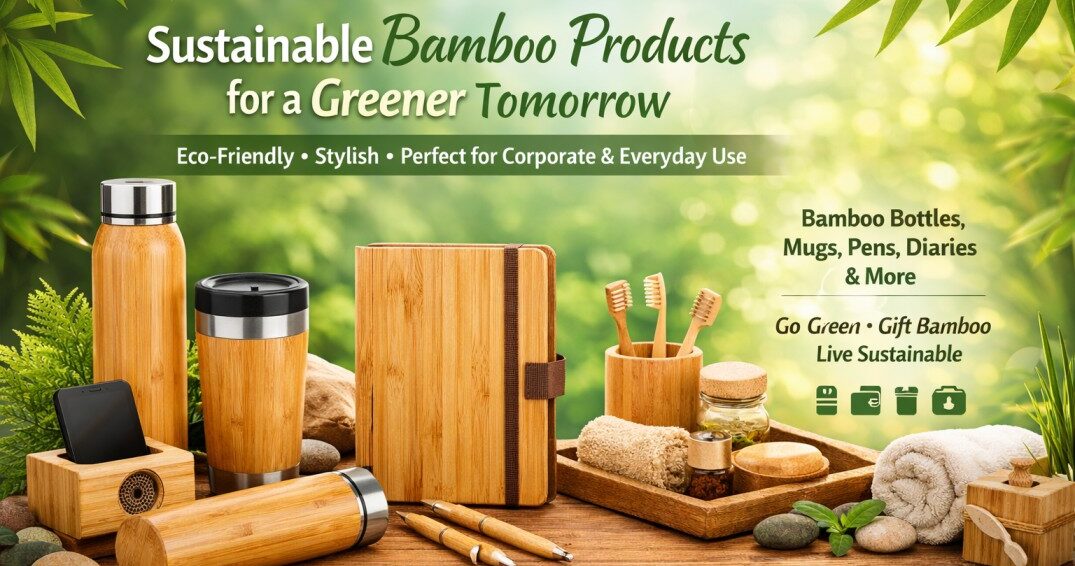 Sustainable Bamboo Products for a Greener Tomorrow

Eco-Friendly • Stylish • Perfect for Corporate & Everyday Use

Bamboo Bottles, Mugs, Pens, Diaries & More

Go Green • Gift Bamboo Live Sustainable